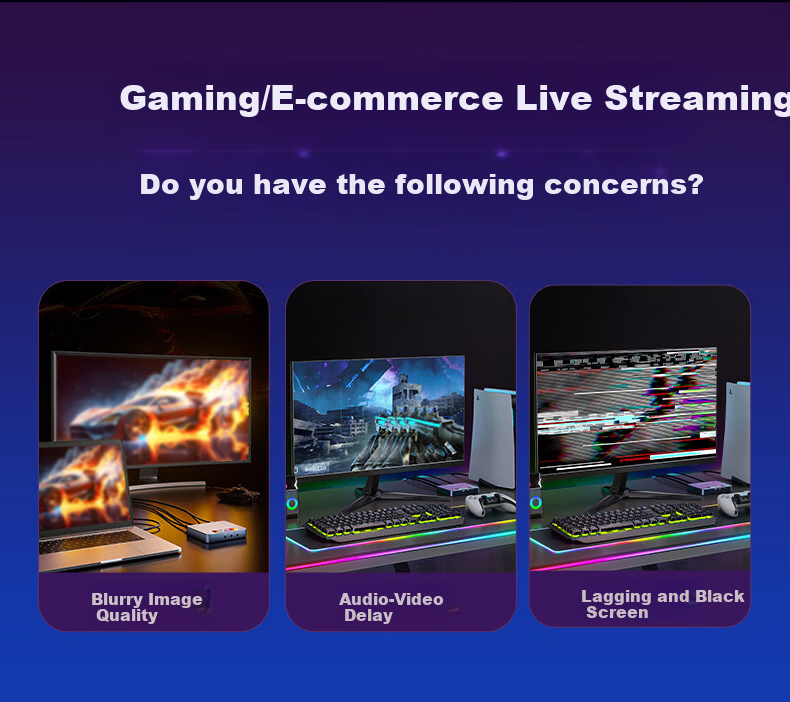 Gaming/E-commerce Live Streaming

Do you have the following concerns?

Blurry Image Quality

Audio-Video Delay

Lagging and Black Screen